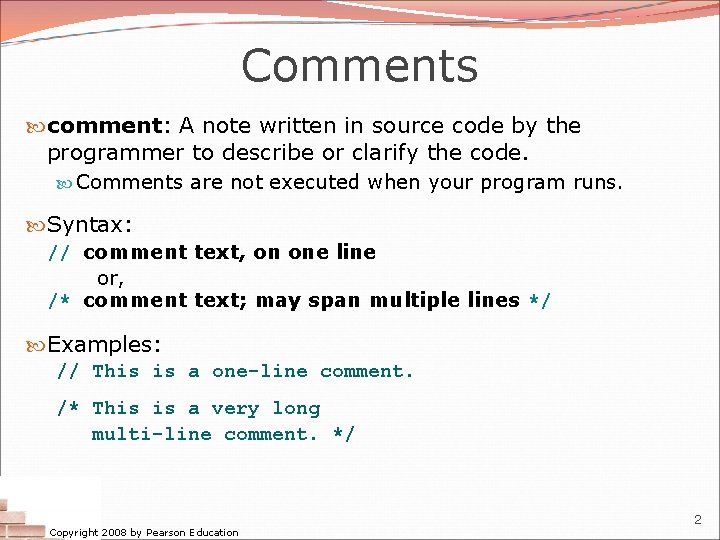 Comments

comment: A note written in source code by the programmer to describe or clarify the code.

Comments are not executed when your program runs.

Syntax:
// comment text, on one line
or,
/* comment text; may span multiple lines */

Examples:
// This is a one-line comment.

/* This is a very long
multi-line comment. */

Copyright 2008 by Pearson Education

2